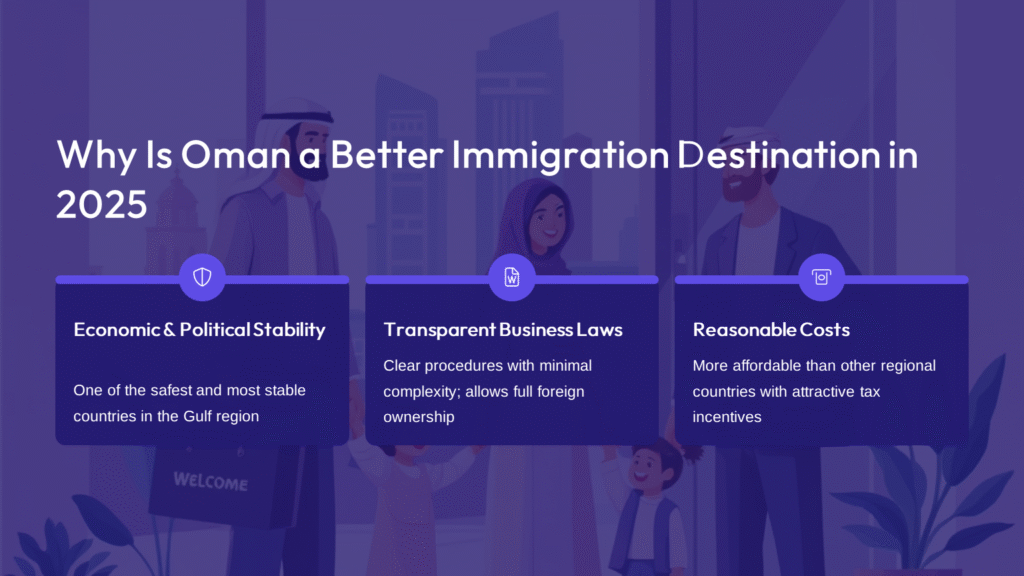 Why Is Oman a Better Immigration Destination in 2025

Economic & Political Stability

One of the safest and most stable countries in the Gulf region

Transparent Business Laws

Clear procedures with minimal complexity; allows full foreign ownership

Reasonable Costs

More affordable than other regional countries with attractive tax incentives

WELCOME